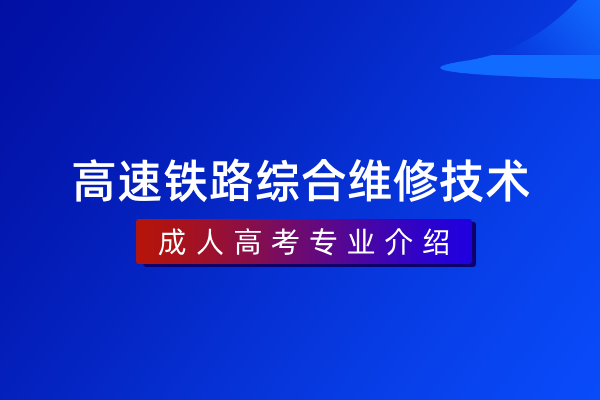 高速铁路综合维修技术

成人高考专业介绍